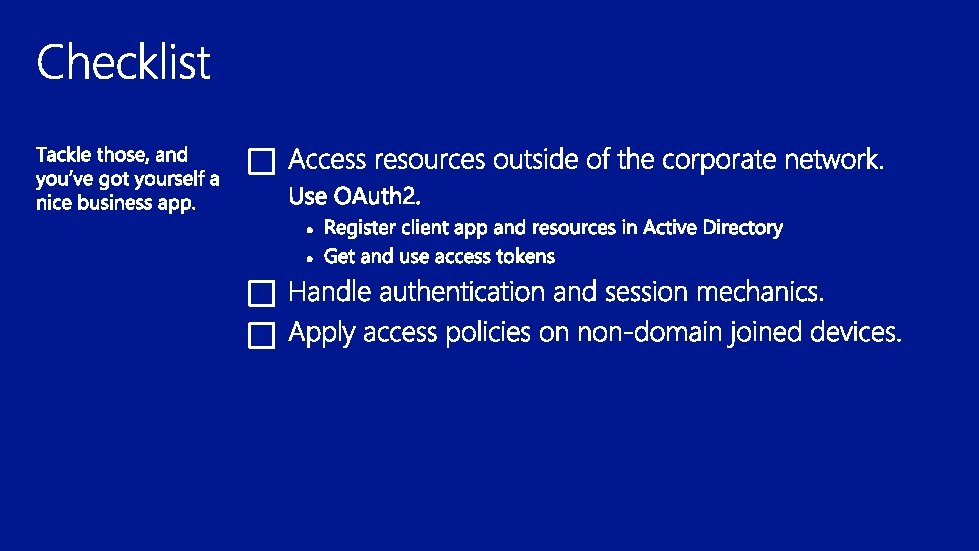 Checklist

Tackle those, and you've got yourself a nice business app.

☐ Access resources outside of the corporate network.
Use OAuth2.
• Register client app and resources in Active Directory
• Get and use access tokens

☐ Handle authentication and session mechanics.

☐ Apply access policies on non-domain joined devices.